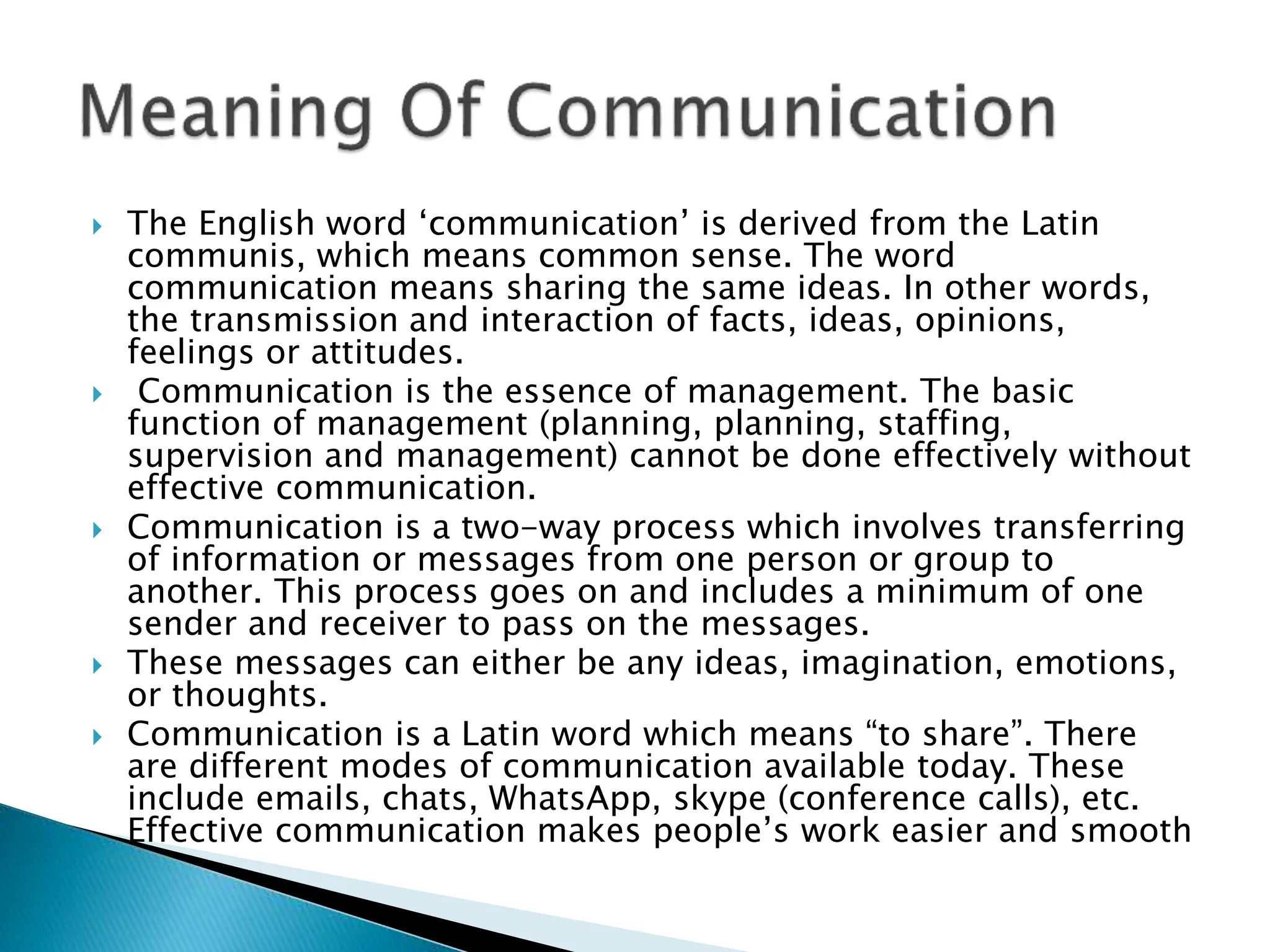 Meaning Of Communication

The English word ‘communication’ is derived from the Latin communis, which means common sense. The word communication means sharing the same ideas. In other words, the transmission and interaction of facts, ideas, opinions, feelings or attitudes.

Communication is the essence of management. The basic function of management (planning, planning, staffing, supervision and management) cannot be done effectively without effective communication.

Communication is a two-way process which involves transferring of information or messages from one person or group to another. This process goes on and includes a minimum of one sender and receiver to pass on the messages.

These messages can either be any ideas, imagination, emotions, or thoughts.

Communication is a Latin word which means “to share”. There are different modes of communication available today. These include emails, chats, WhatsApp, skype (conference calls), etc. Effective communication makes people’s work easier and smooth